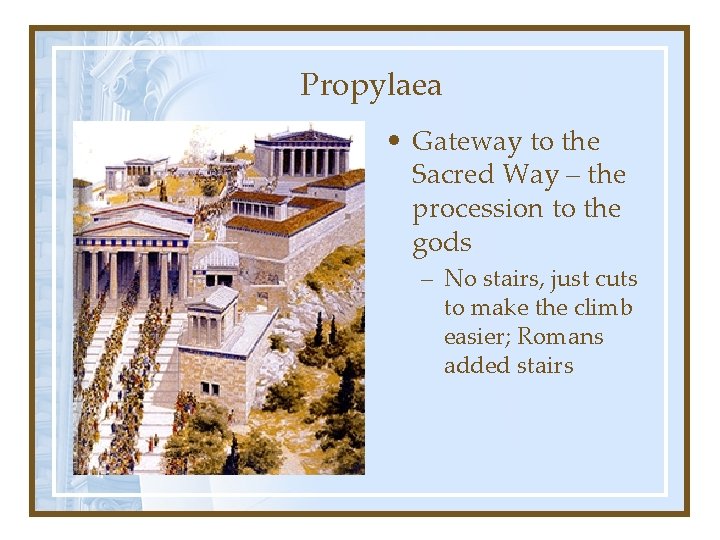 Propylaea

• Gateway to the Sacred Way – the procession to the gods
– No stairs, just cuts to make the climb easier; Romans added stairs